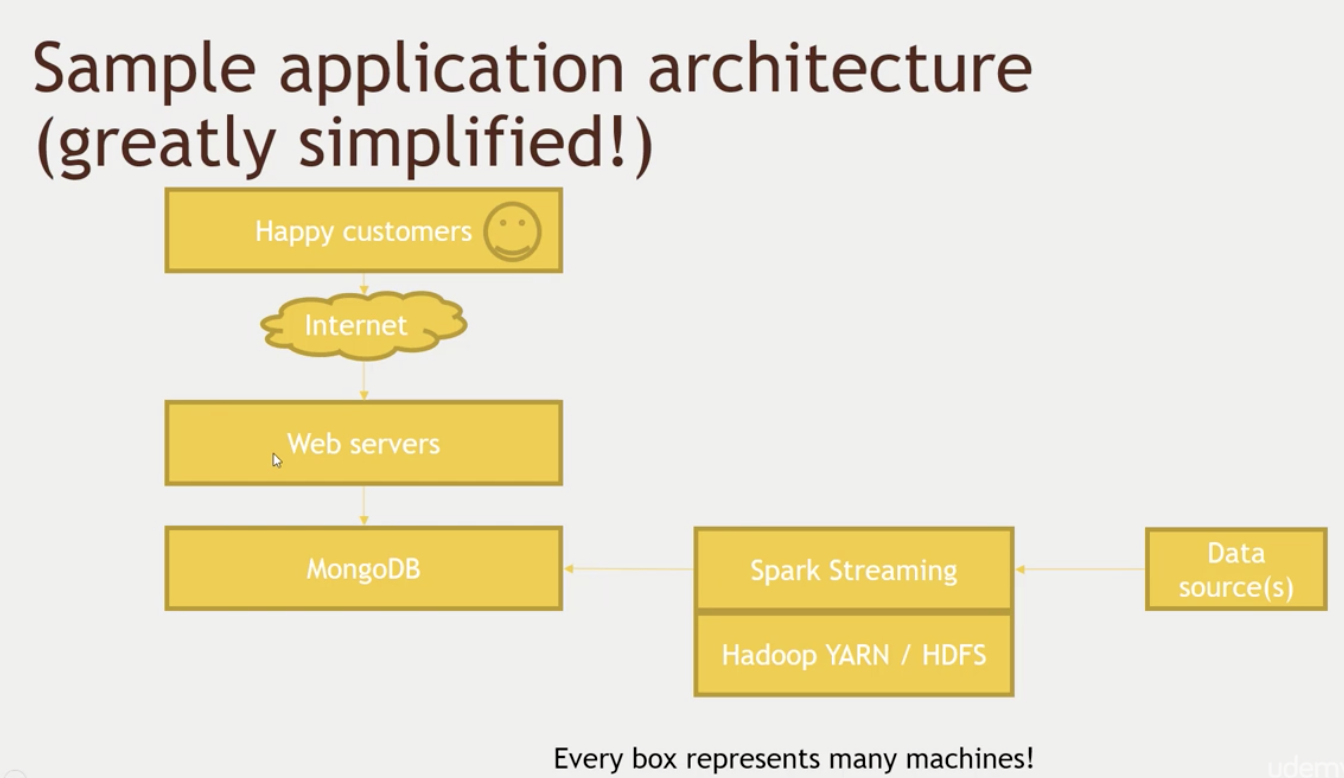 Sample application architecture (greatly simplified!)

Happy customers

Internet

Web servers

MongoDB

Spark Streaming

Hadoop YARN / HDFS

Data source(s)

Every box represents many machines!

udem